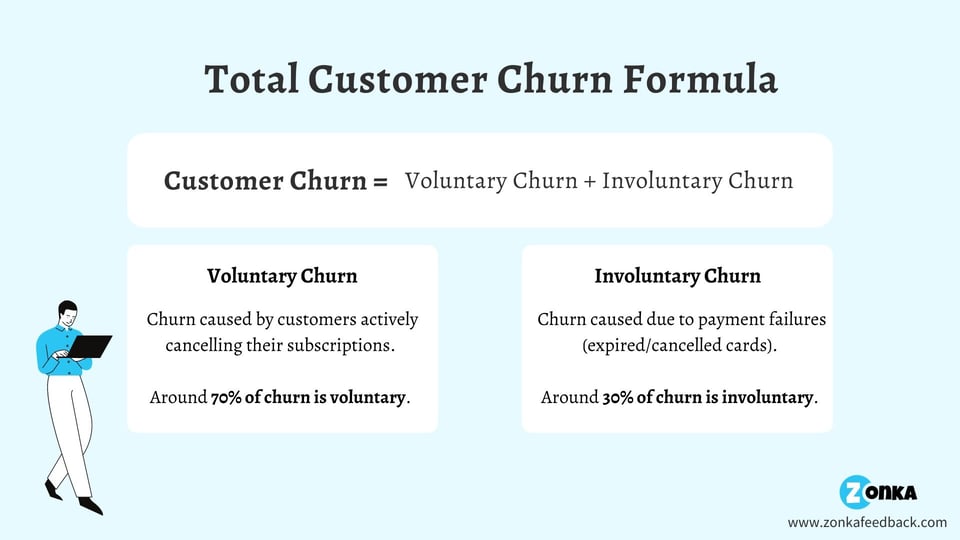 Total Customer Churn Formula

Customer Churn = Voluntary Churn + Involuntary Churn

Voluntary Churn

Churn caused by customers actively cancelling their subscriptions.

Around 70% of churn is voluntary.

Involuntary Churn

Churn caused due to payment failures (expired/cancelled cards).

Around 30% of churn is involuntary.

ZONKA

www.zonkafeedback.com